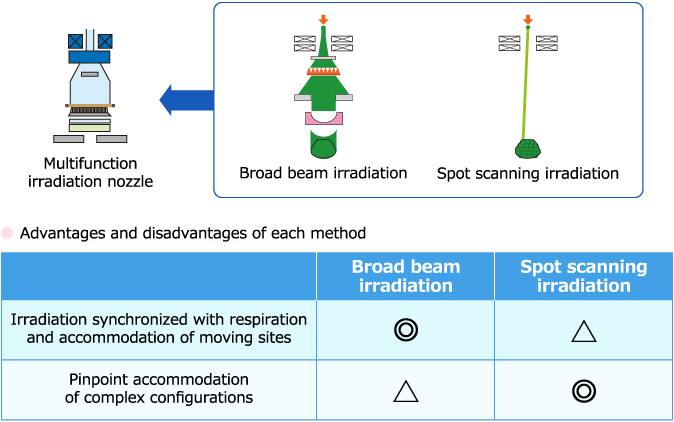 Multifunction irradiation nozzle

Broad beam irradiation

Spot scanning irradiation

Advantages and disadvantages of each method

| | Broad beam irradiation | Spot scanning irradiation |
|---|---|---|
| Irradiation synchronized with respiration and accommodation of moving sites | ◎ | △ |
| Pinpoint accommodation of complex configurations | △ | ◎ |